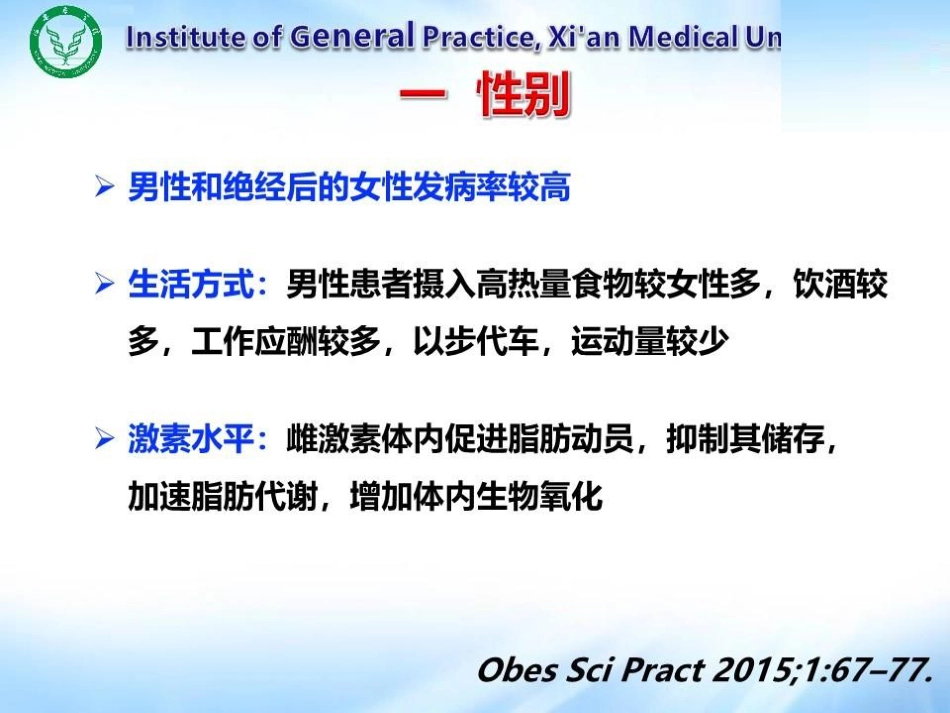 Institute of General Practice, Xi'an Medical Un

一 性别

➢ 男性和绝经后的女性发病率较高

➢ 生活方式：男性患者摄入高热量食物较女性多，饮酒较多，工作应酬较多，以步代车，运动量较少

➢ 激素水平：雌激素体内促进脂肪动员，抑制其储存，加速脂肪代谢，增加体内生物氧化

Obes Sci Pract 2015;1:67–77.